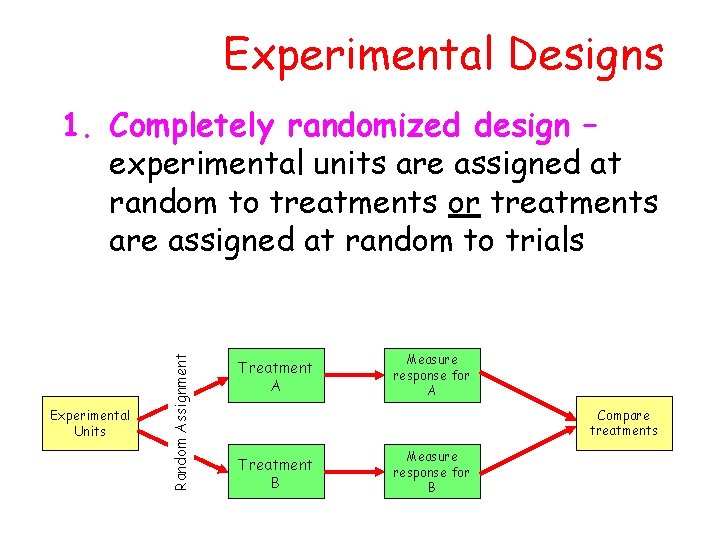 Experimental Designs

1. Completely randomized design – experimental units are assigned at random to treatments or treatments are assigned at random to trials

Experimental Units

Random Assignment

Treatment A

Treatment B

Measure response for A

Measure response for B

Compare treatments